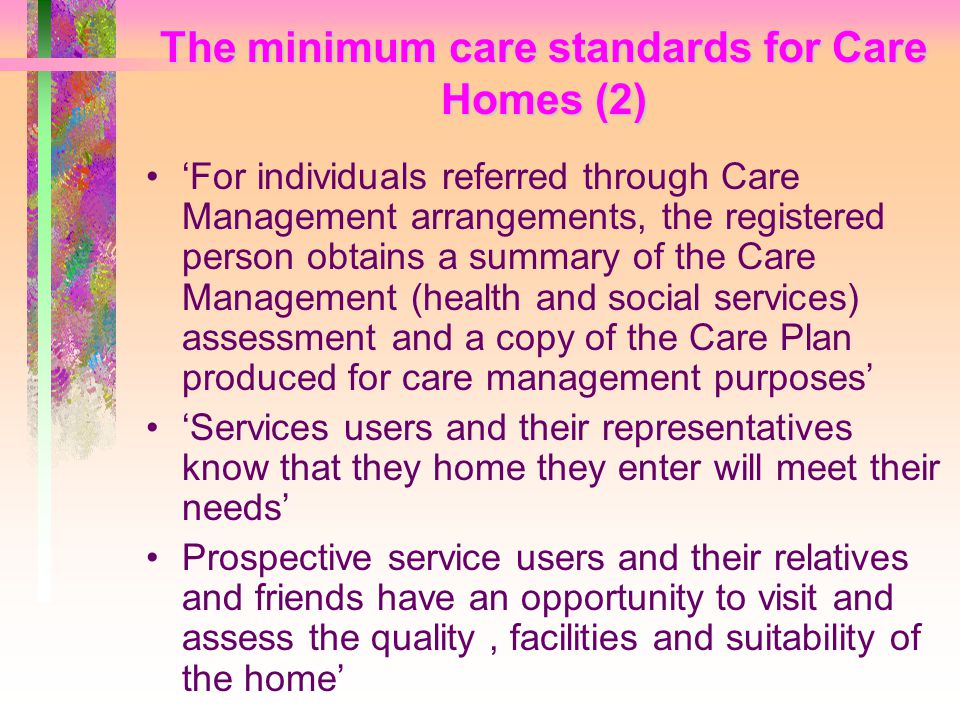 The minimum care standards for Care Homes (2)

• ‘For individuals referred through Care Management arrangements, the registered person obtains a summary of the Care Management (health and social services) assessment and a copy of the Care Plan produced for care management purposes’
• ‘Services users and their representatives know that they home they enter will meet their needs’
• Prospective service users and their relatives and friends have an opportunity to visit and assess the quality , facilities and suitability of the home’